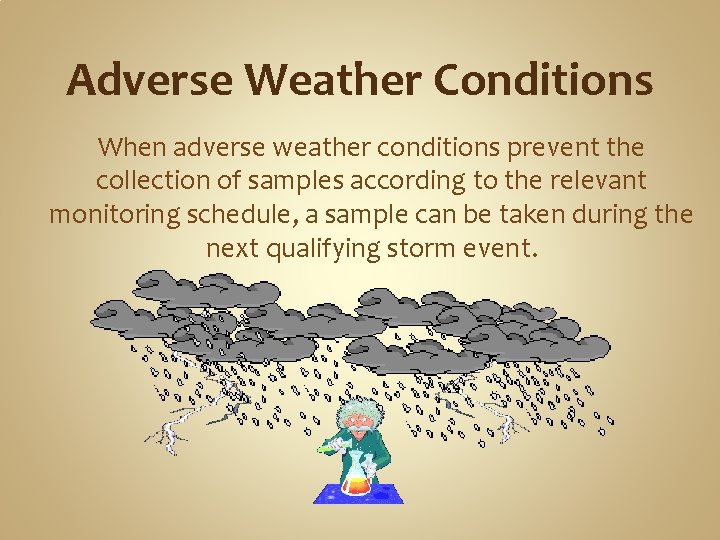 Adverse Weather Conditions

When adverse weather conditions prevent the collection of samples according to the relevant monitoring schedule, a sample can be taken during the next qualifying storm event.